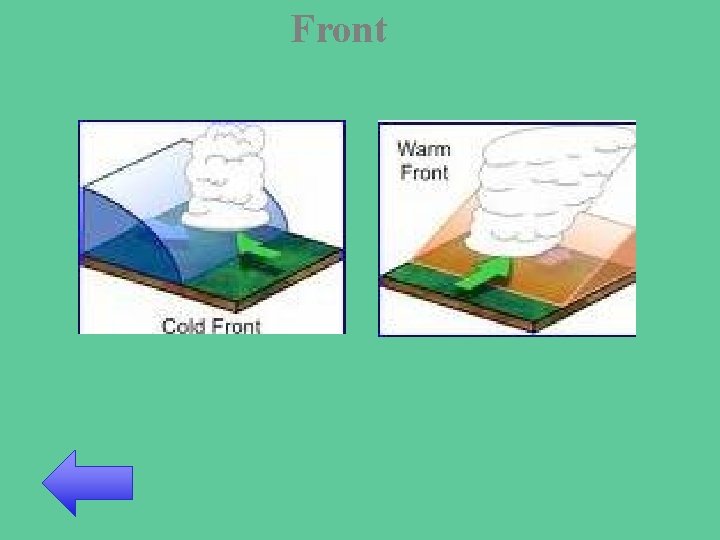 Front

Cold Front

Warm Front